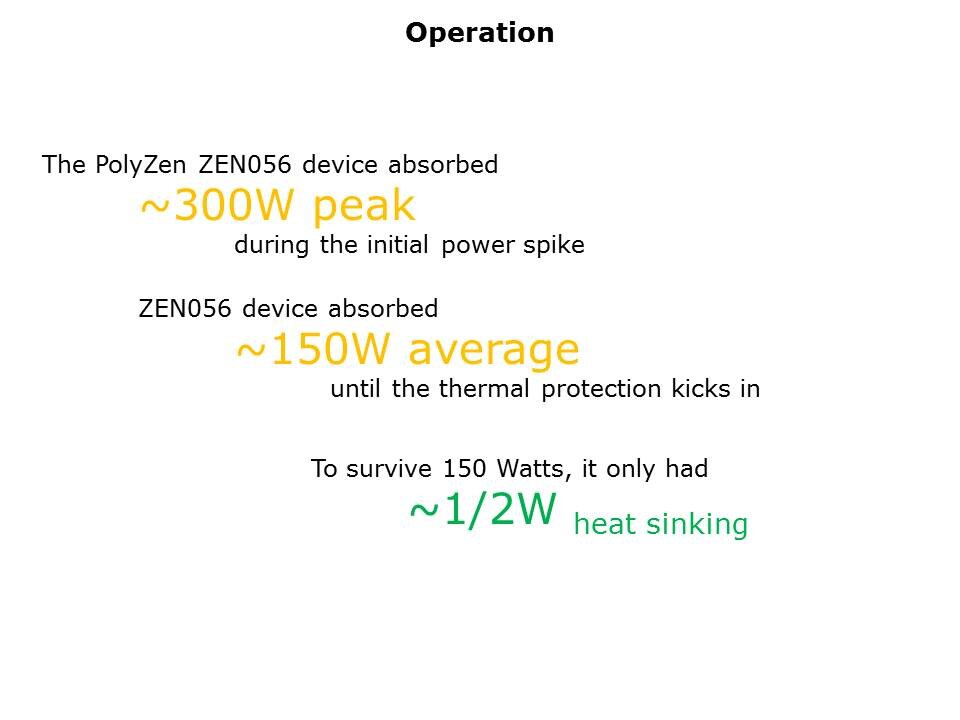 Operation

The PolyZen ZEN056 device absorbed

~300W peak

during the initial power spike

ZEN056 device absorbed

~150W average

until the thermal protection kicks in

To survive 150 Watts, it only had

~1/2W heat sinking